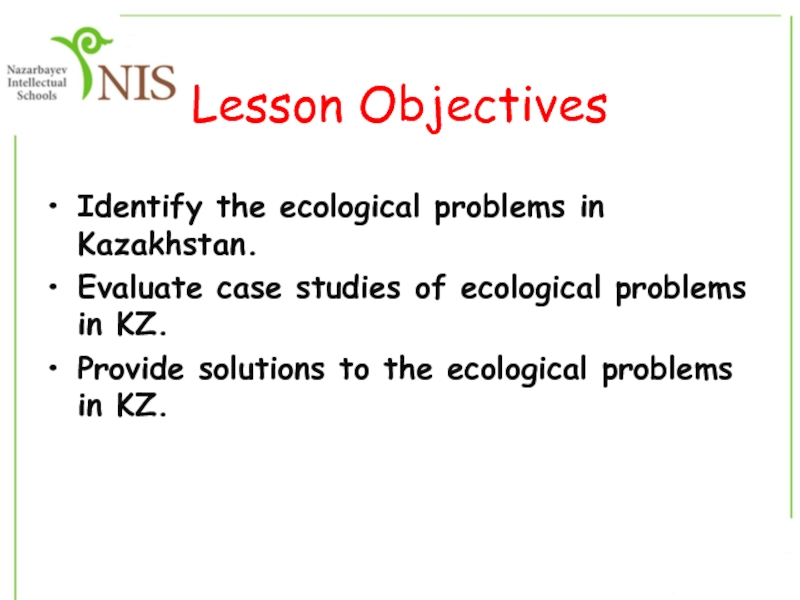 Nazarbayev Intellectual Schools
NIS

Lesson Objectives

• Identify the ecological problems in Kazakhstan.
• Evaluate case studies of ecological problems in KZ.
• Provide solutions to the ecological problems in KZ.